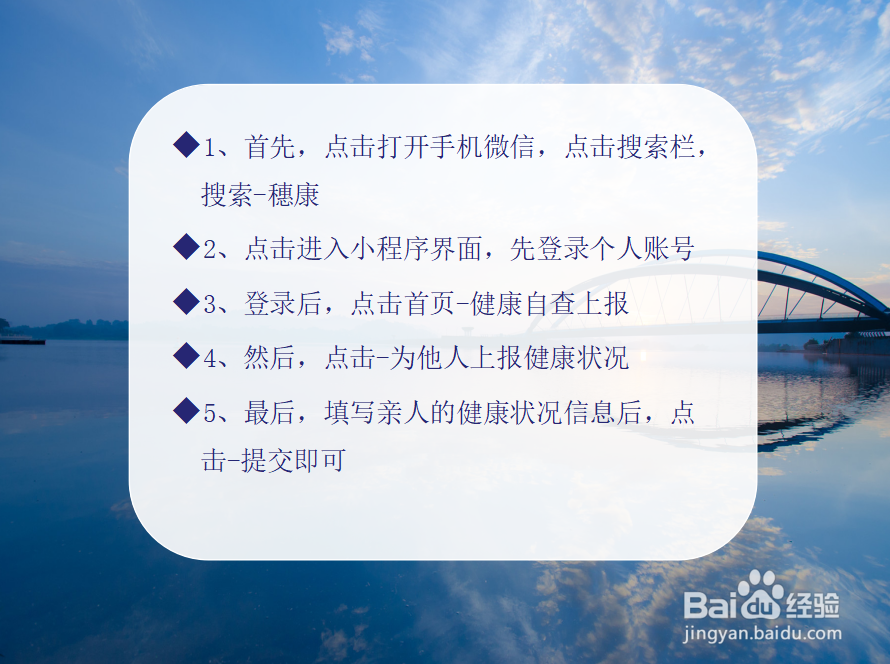 ◆1、首先，点击打开手机微信，点击搜索栏，搜索-穗康

◆2、点击进入小程序界面，先登录个人账号

◆3、登录后，点击首页-健康自查上报

◆4、然后，点击-为他人上报健康状况

◆5、最后，填写亲人的健康状况信息后，点击-提交即可

Baidu经验
jingyan.baidu.com